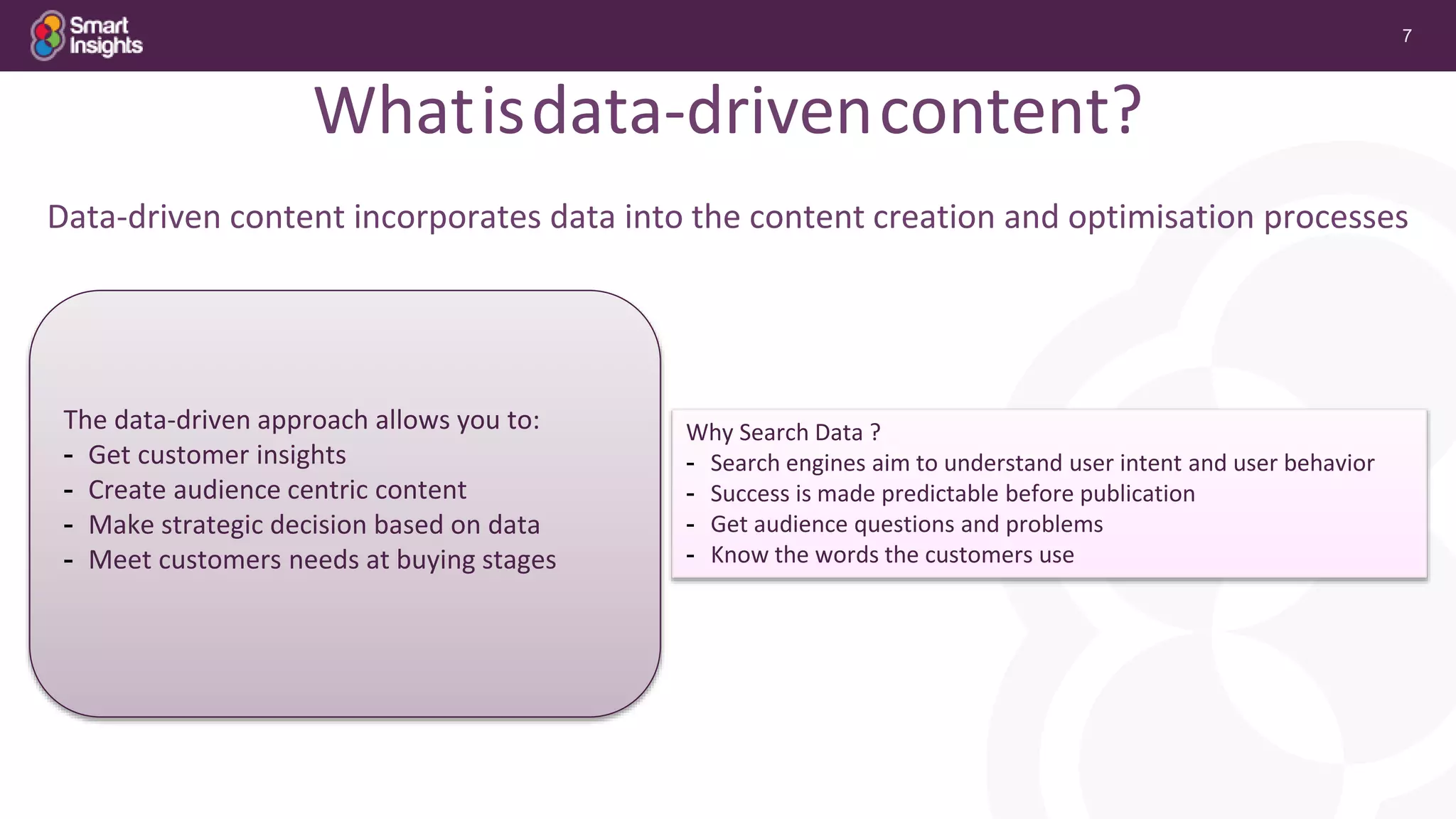 Smart Insights

7

What is data-driven content?

Data-driven content incorporates data into the content creation and optimisation processes

The data-driven approach allows you to:
- Get customer insights
- Create audience centric content
- Make strategic decision based on data
- Meet customers needs at buying stages

Why Search Data ?
- Search engines aim to understand user intent and user behavior
- Success is made predictable before publication
- Get audience questions and problems
- Know the words the customers use